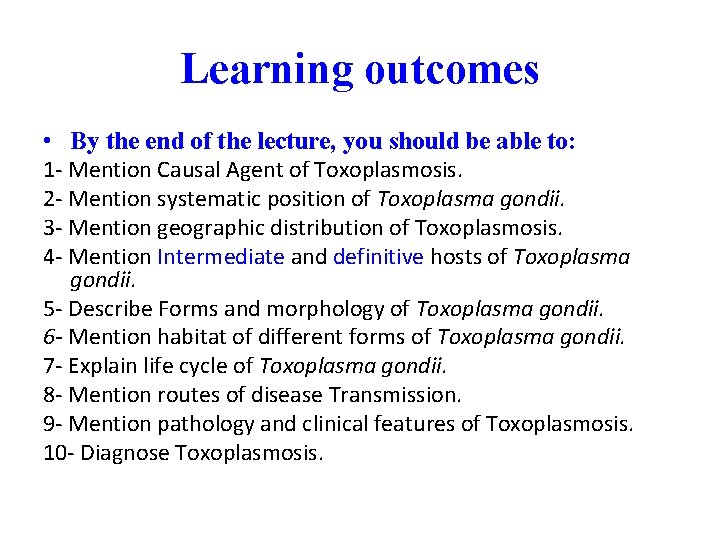 Learning outcomes

• By the end of the lecture, you should be able to:

1- Mention Causal Agent of Toxoplasmosis.

2- Mention systematic position of Toxoplasma gondii.

3- Mention geographic distribution of Toxoplasmosis.

4- Mention Intermediate and definitive hosts of Toxoplasma gondii.

5- Describe Forms and morphology of Toxoplasma gondii.

6- Mention habitat of different forms of Toxoplasma gondii.

7- Explain life cycle of Toxoplasma gondii.

8- Mention routes of disease Transmission.

9- Mention pathology and clinical features of Toxoplasmosis.

10- Diagnose Toxoplasmosis.